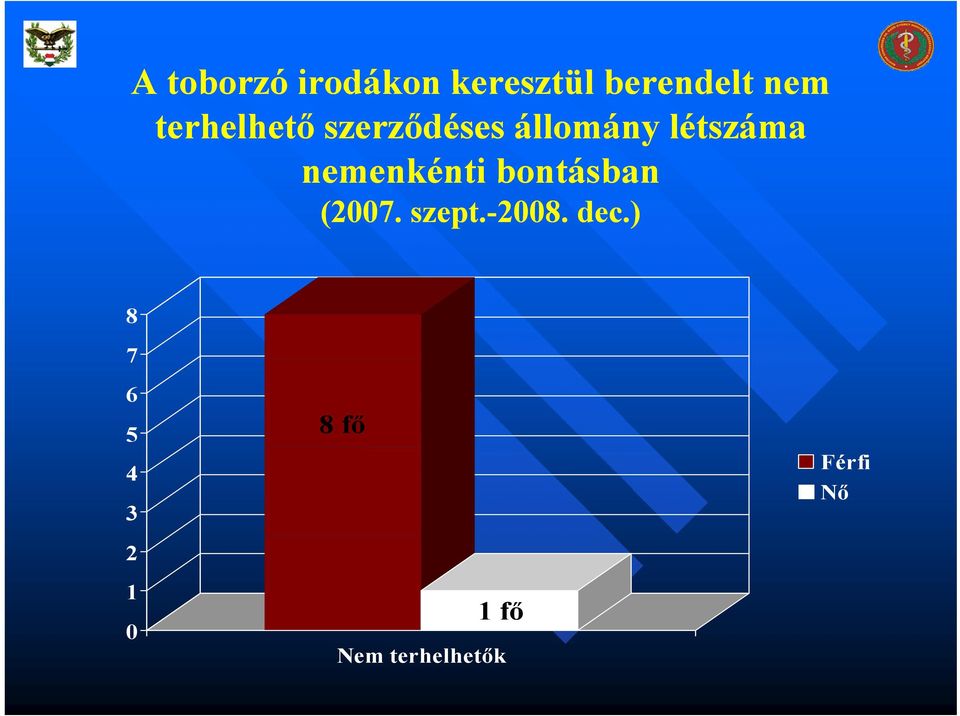 A toborzó irodákon keresztül berendelt nem terhelhető szerződéses állomány létszáma nemenkénti bontásban (2007. szept.-2008. dec.)

8
7
6
5
4
3
2
1
0

8 fő

1 fő

Nem terhelhetők

Férfi
Nő